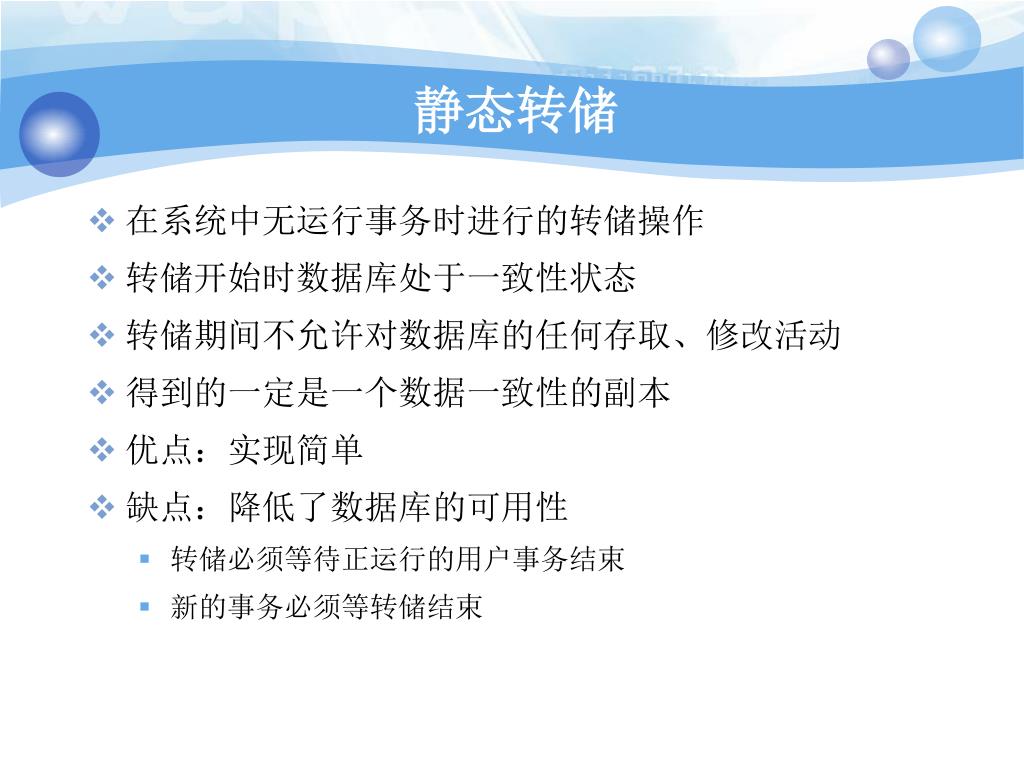 静态转储

❖ 在系统中无运行事务时进行的转储操作
❖ 转储开始时数据库处于一致性状态
❖ 转储期间不允许对数据库的任何存取、修改活动
❖ 得到的一定是一个数据一致性的副本
❖ 优点：实现简单
❖ 缺点：降低了数据库的可用性
▪ 转储必须等待正运行的用户事务结束
▪ 新的事务必须等转储结束